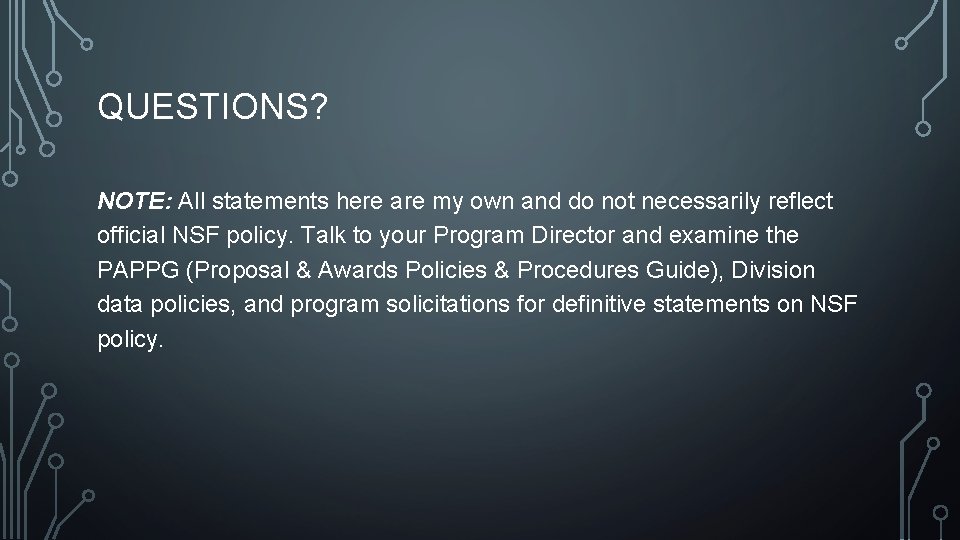 QUESTIONS?

NOTE: All statements here are my own and do not necessarily reflect official NSF policy. Talk to your Program Director and examine the PAPPG (Proposal & Awards Policies & Procedures Guide), Division data policies, and program solicitations for definitive statements on NSF policy.